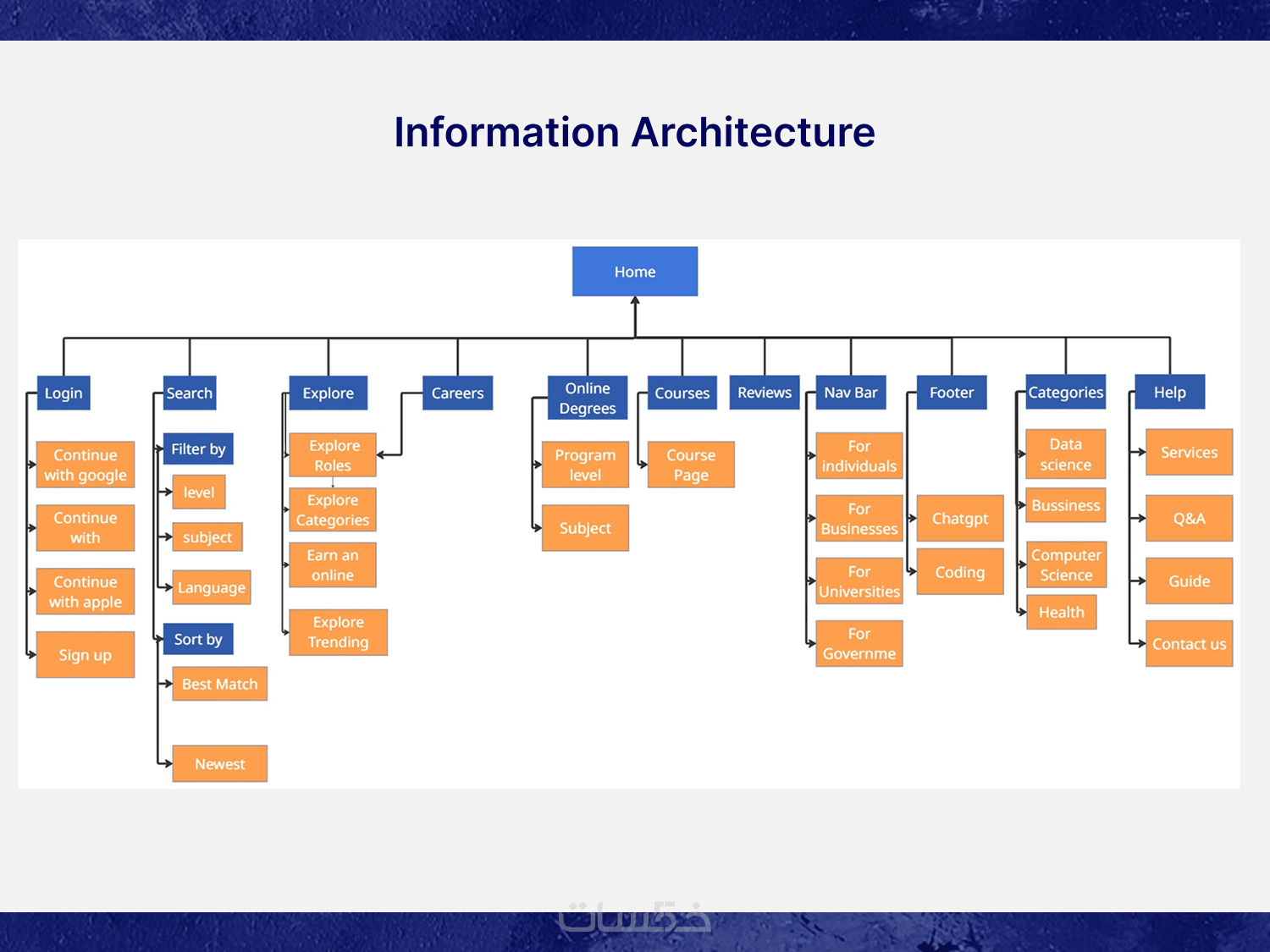 Information Architecture

Home

Login
Continue with google
Continue with
Continue with apple
Sign up

Search
Filter by
level
subject
Language
Sort by
Best Match
Newest

Explore
Explore Roles
Explore Categories
Earn an online
Explore Trending

Careers

Online Degrees
Program level
Subject

Courses
Course Page

Reviews

Nav Bar
For individuals
For Businesses
For Universities
For Governme

Footer
Chatgpt
Coding

Categories
Data science
Bussiness
Computer Science
Health

Help
Services
Q&A
Guide
Contact us

خمسات